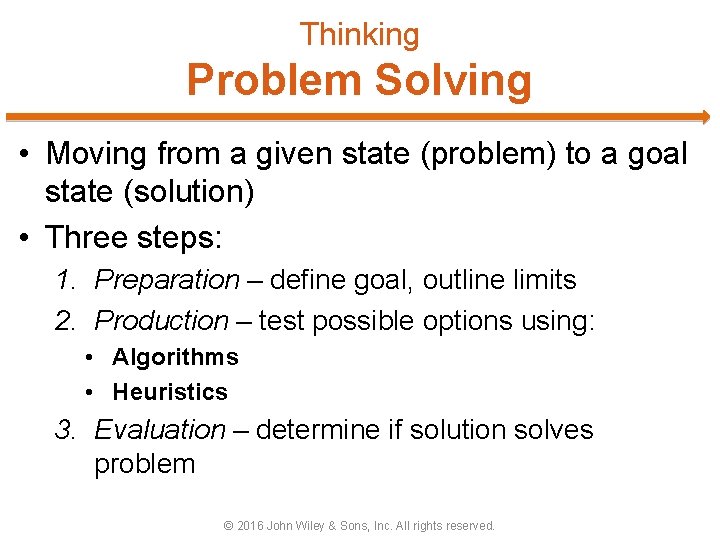 Thinking
Problem Solving

• Moving from a given state (problem) to a goal state (solution)
• Three steps:
1. Preparation – define goal, outline limits
2. Production – test possible options using:
• Algorithms
• Heuristics
3. Evaluation – determine if solution solves problem

© 2016 John Wiley & Sons, Inc. All rights reserved.